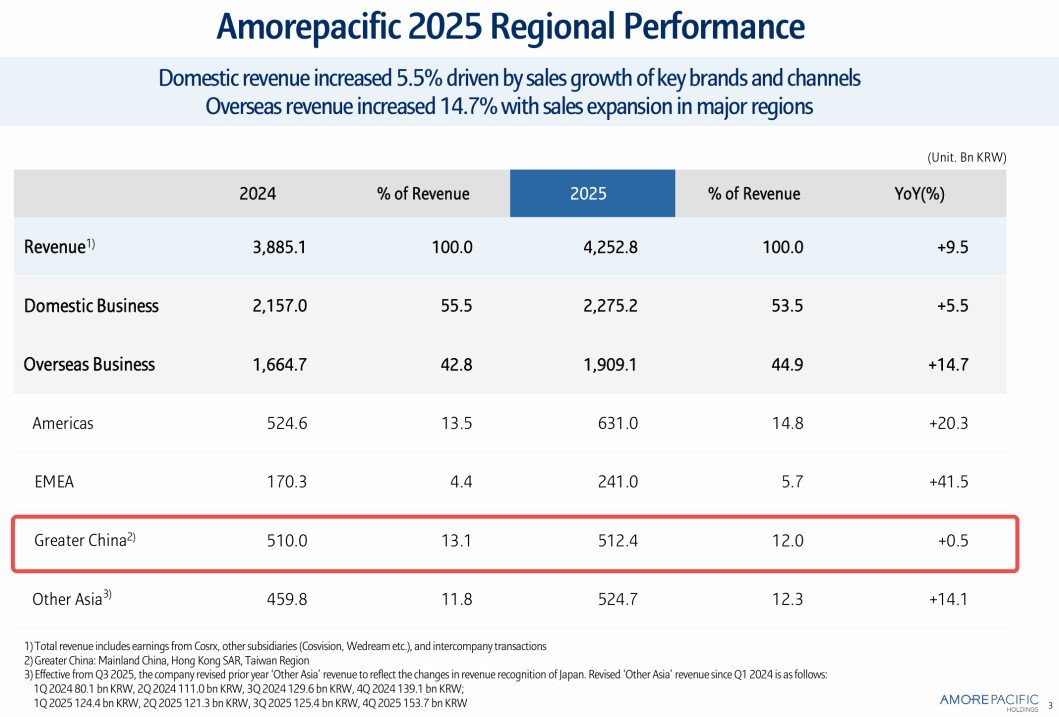 Amorepacific 2025 Regional Performance

Domestic revenue increased 5.5% driven by sales growth of key brands and channels
Overseas revenue increased 14.7% with sales expansion in major regions

(Unit. Bn KRW)

| | 2024 | % of Revenue | 2025 | % of Revenue | YoY(%) |
|---|---|---|---|---|---|
| Revenue$^{1)}$ | 3,885.1 | 100.0 | 4,252.8 | 100.0 | +9.5 |
| Domestic Business | 2,157.0 | 55.5 | 2,275.2 | 53.5 | +5.5 |
| Overseas Business | 1,664.7 | 42.8 | 1,909.1 | 44.9 | +14.7 |
| Americas | 524.6 | 13.5 | 631.0 | 14.8 | +20.3 |
| EMEA | 170.3 | 4.4 | 241.0 | 5.7 | +41.5 |
| Greater China$^{2)}$ | 510.0 | 13.1 | 512.4 | 12.0 | +0.5 |
| Other Asia$^{3)}$ | 459.8 | 11.8 | 524.7 | 12.3 | +14.1 |

1) Total revenue includes earnings from Cosrx, other subsidiaries (Cosvision, Wedream etc.), and intercompany transactions
2) Greater China: Mainland China, Hong Kong SAR, Taiwan Region
3) Effective from Q3 2025, the company revised prior year 'Other Asia' revenue to reflect the changes in revenue recognition of Japan. Revised 'Other Asia' revenue since Q1 2024 is as follows:
1Q 2024 80.1 bn KRW, 2Q 2024 111.0 bn KRW, 3Q 2024 129.6 bn KRW, 4Q 2024 139.1 bn KRW;
1Q 2025 124.4 bn KRW, 2Q 2025 121.3 bn KRW, 3Q 2025 125.4 bn KRW, 4Q 2025 153.7 bn KRW

AMOREPACIFIC HOLDINGS 3